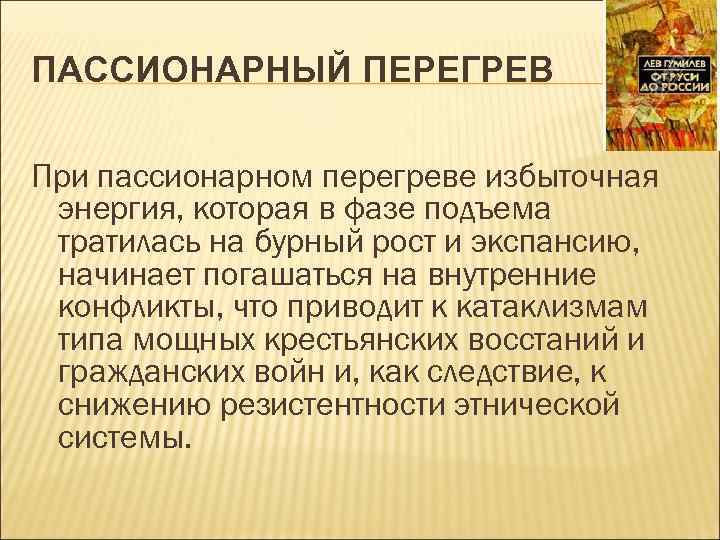 ПАССИОНАРНЫЙ ПЕРЕГРЕВ

ЛЕВ ГУМИЛЕВ
ОТ РУСИ ДО РОССИИ

При пассионарном перегреве избыточная энергия, которая в фазе подъема тратилась на бурный рост и экспансию, начинает погашаться на внутренние конфликты, что приводит к катаклизмам типа мощных крестьянских восстаний и гражданских войн и, как следствие, к снижению резистентности этнической системы.